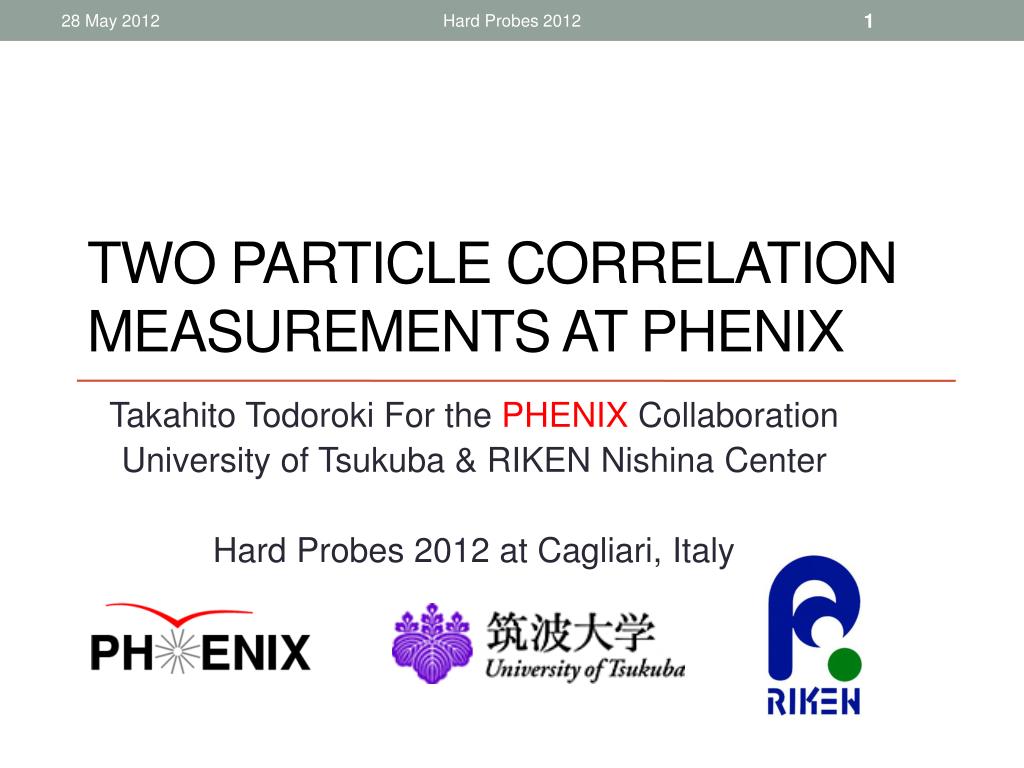 28 May 2012 Hard Probes 2012 1

TWO PARTICLE CORRELATION MEASUREMENTS AT PHENIX

Takahito Todoroki For the PHENIX Collaboration
University of Tsukuba & RIKEN Nishina Center

Hard Probes 2012 at Cagliari, Italy

PHENIX

筑波大学
University of Tsukuba

RIKEN